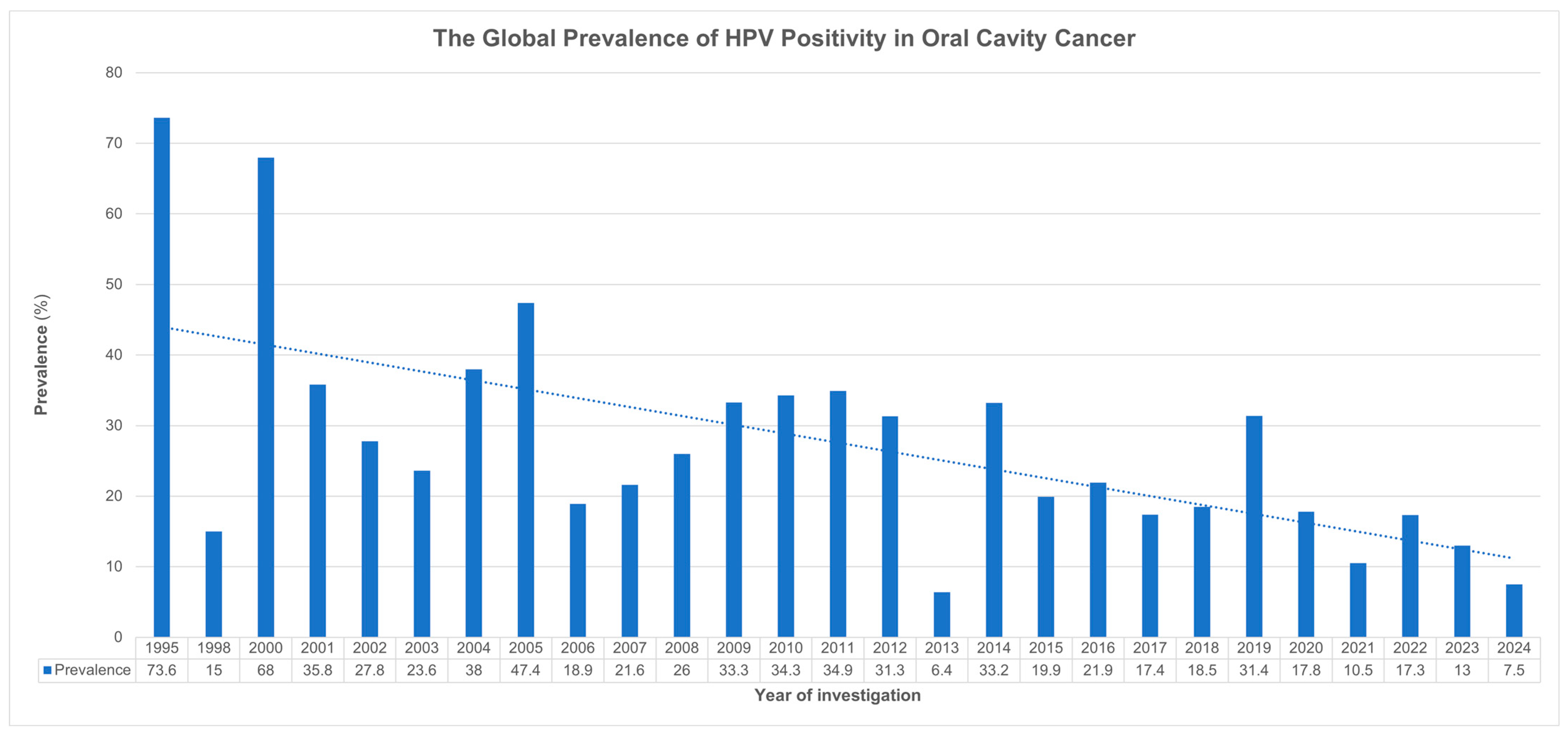 The Global Prevalence of HPV Positivity in Oral Cavity Cancer

Prevalence (%)

80
70
60
50
40
30
20
10
0

| | 1995 | 1998 | 2000 | 2001 | 2002 | 2003 | 2004 | 2005 | 2006 | 2007 | 2008 | 2009 | 2010 | 2011 | 2012 | 2013 | 2014 | 2015 | 2016 | 2017 | 2018 | 2019 | 2020 | 2021 | 2022 | 2023 | 2024 |
|---|---|---|---|---|---|---|---|---|---|---|---|---|---|---|---|---|---|---|---|---|---|---|---|---|---|---|---|
| Prevalence | 73.6 | 15 | 68 | 35.8 | 27.8 | 23.6 | 38 | 47.4 | 18.9 | 21.6 | 26 | 33.3 | 34.3 | 34.9 | 31.3 | 6.4 | 33.2 | 19.9 | 21.9 | 17.4 | 18.5 | 31.4 | 17.8 | 10.5 | 17.3 | 13 | 7.5 |

Year of investigation